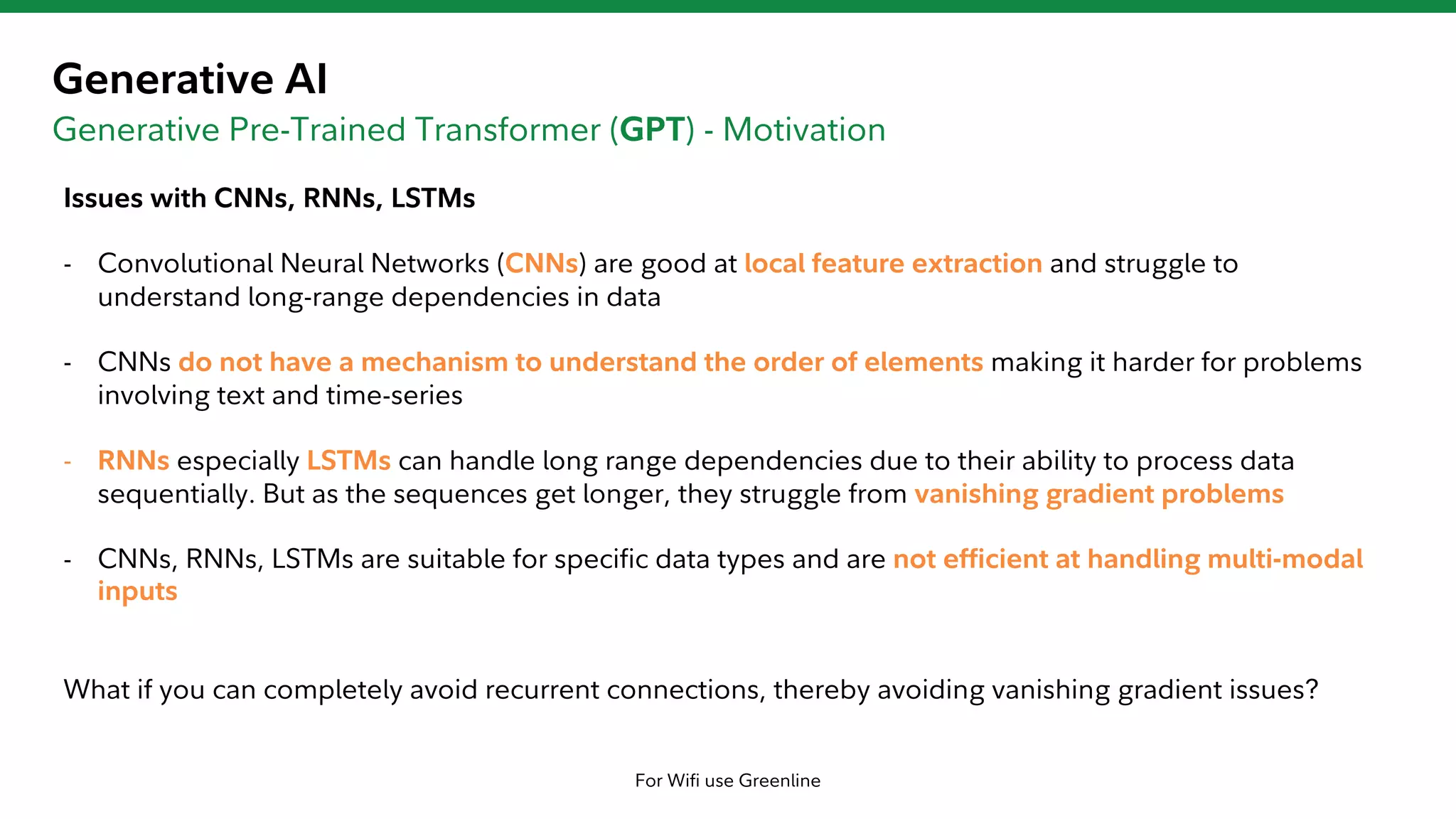 Generative AI
Generative Pre-Trained Transformer (GPT) - Motivation

Issues with CNNs, RNNs, LSTMs

- Convolutional Neural Networks (CNNs) are good at local feature extraction and struggle to understand long-range dependencies in data

- CNNs do not have a mechanism to understand the order of elements making it harder for problems involving text and time-series

- RNNs especially LSTMs can handle long range dependencies due to their ability to process data sequentially. But as the sequences get longer, they struggle from vanishing gradient problems

- CNNs, RNNs, LSTMs are suitable for specific data types and are not efficient at handling multi-modal inputs

What if you can completely avoid recurrent connections, thereby avoiding vanishing gradient issues?

For Wifi use Greenline